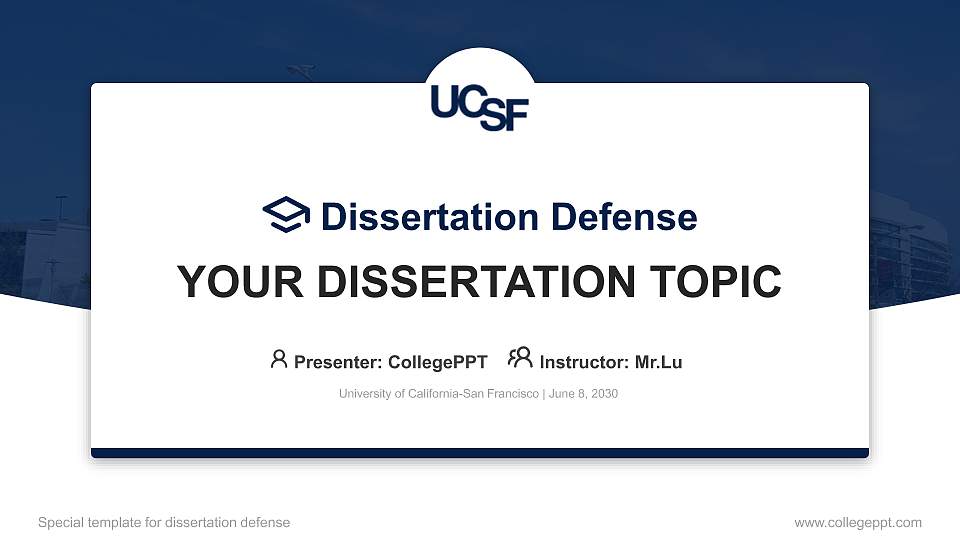 UCSF

Dissertation Defense

YOUR DISSERTATION TOPIC

Presenter: CollegePPT Instructor: Mr.Lu

University of California-San Francisco | June 8, 2030

Special template for dissertation defense

www.collegeppt.com